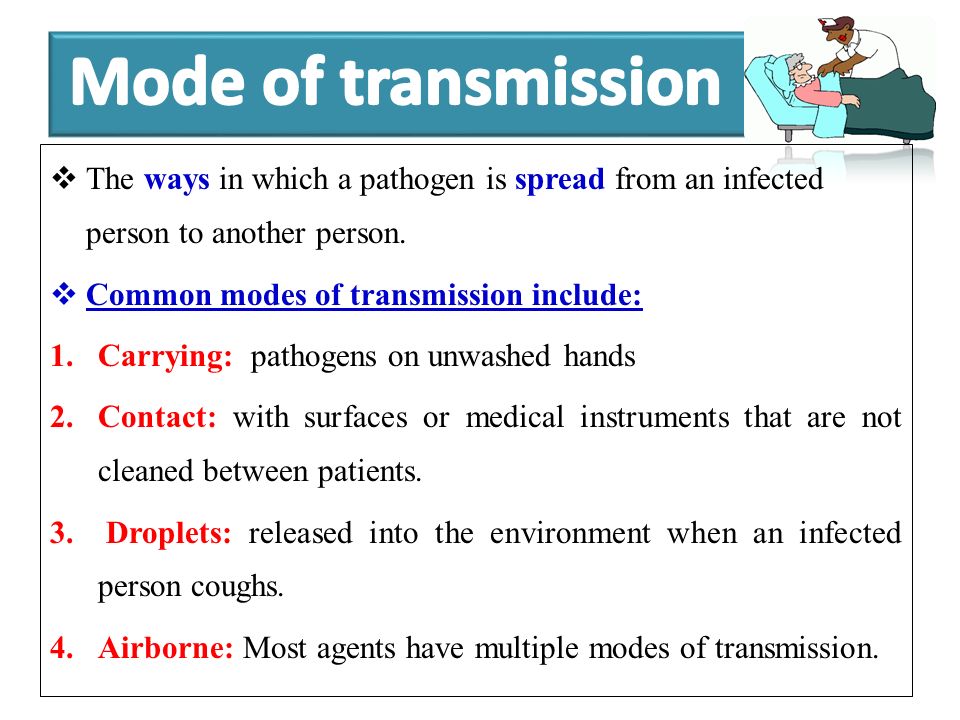 Mode of transmission

❖ The ways in which a pathogen is spread from an infected person to another person.

❖ Common modes of transmission include:

1. Carrying: pathogens on unwashed hands

2. Contact: with surfaces or medical instruments that are not cleaned between patients.

3. Droplets: released into the environment when an infected person coughs.

4. Airborne: Most agents have multiple modes of transmission.